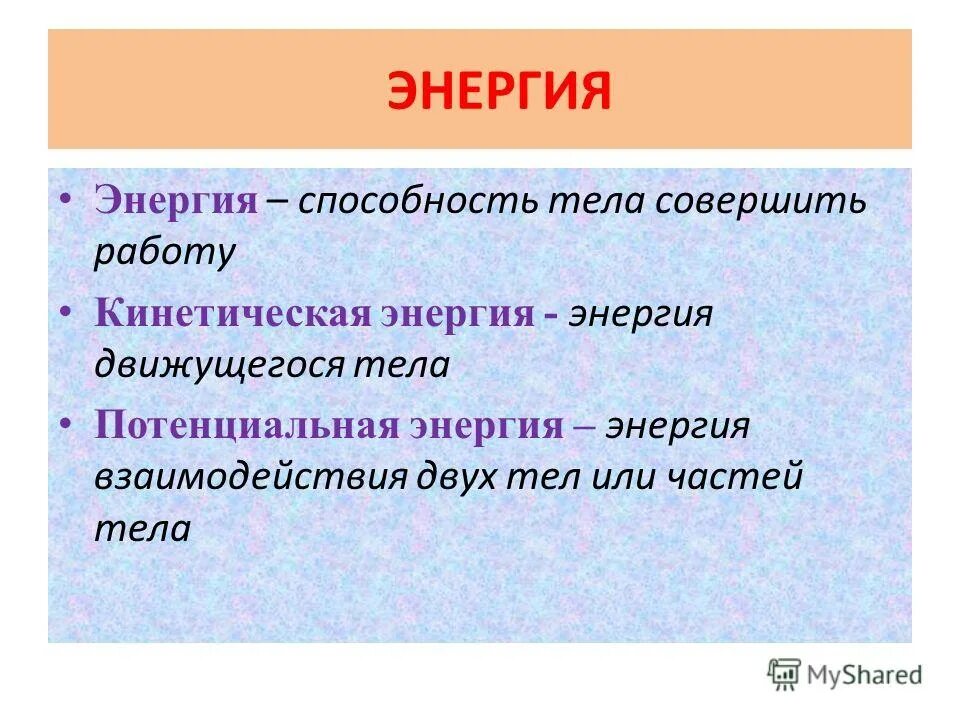 ЭНЕРГИЯ

• Энергия – способность тела совершить работу

• Кинетическая энергия - энергия движущегося тела

• Потенциальная энергия – энергия взаимодействия двух тел или частей тела

MyShared